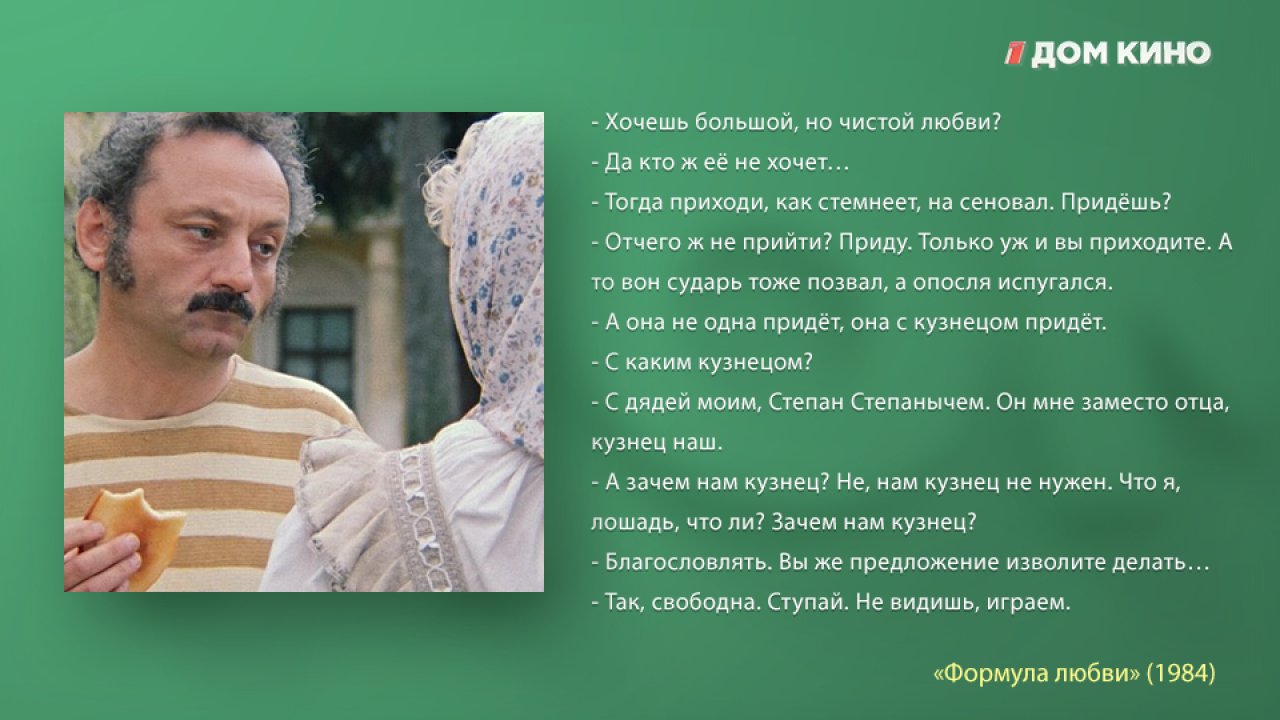 ДОМ КИНО

- Хочешь большой, но чистой любви?
- Да кто ж её не хочет…
- Тогда приходи, как стемнеет, на сеновал. Придёшь?
- Отчего ж не прийти? Приду. Только уж и вы приходите. А то вон сударь тоже позвал, а опосля испугался.
- А она не одна придёт, она с кузнецом придёт.
- С каким кузнецом?
- С дядей моим, Степан Степанычем. Он мне заместо отца, кузнец наш.
- А зачем нам кузнец? Не, нам кузнец не нужен. Что я, лошадь, что ли? Зачем нам кузнец?
- Благословлять. Вы же предложение изволите делать…
- Так, свободна. Ступай. Не видишь, играем.

«Формула любви» (1984)